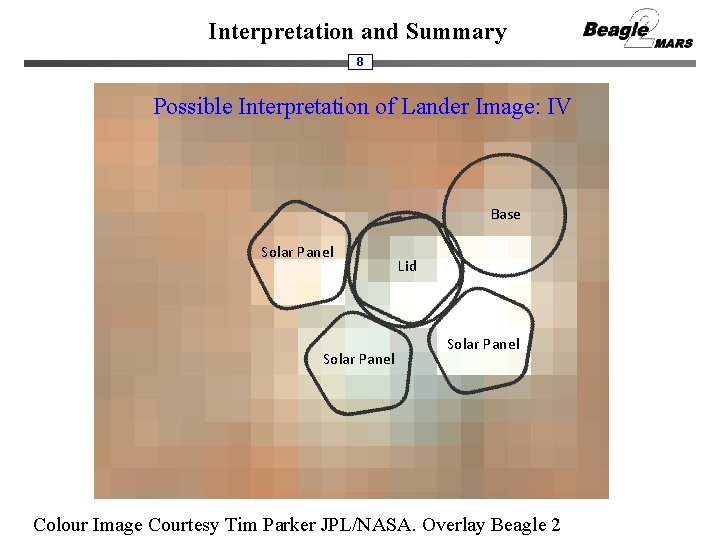 Interpretation and Summary

Beagle 2 MARS

8

Possible Interpretation of Lander Image: IV

Base

Solar Panel

Lid

Solar Panel

Solar Panel

Colour Image Courtesy Tim Parker JPL/NASA. Overlay Beagle 2